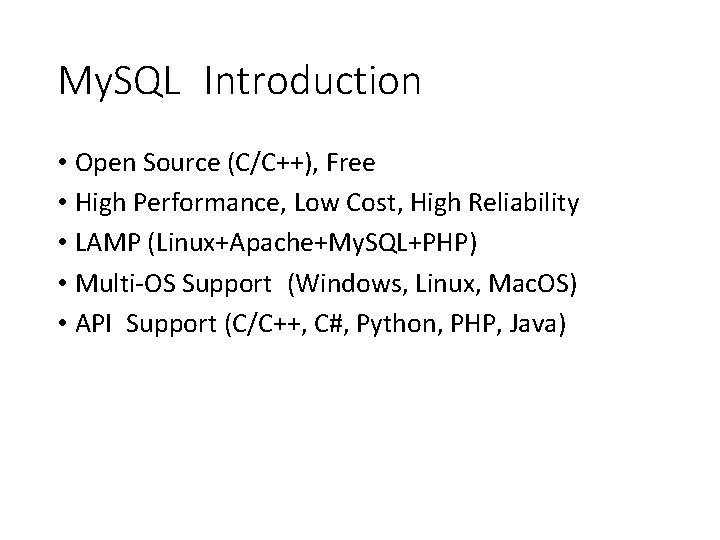 MySQL Introduction

• Open Source (C/C++), Free
• High Performance, Low Cost, High Reliability
• LAMP (Linux+Apache+MySQL+PHP)
• Multi-OS Support (Windows, Linux, MacOS)
• API Support (C/C++, C#, Python, PHP, Java)